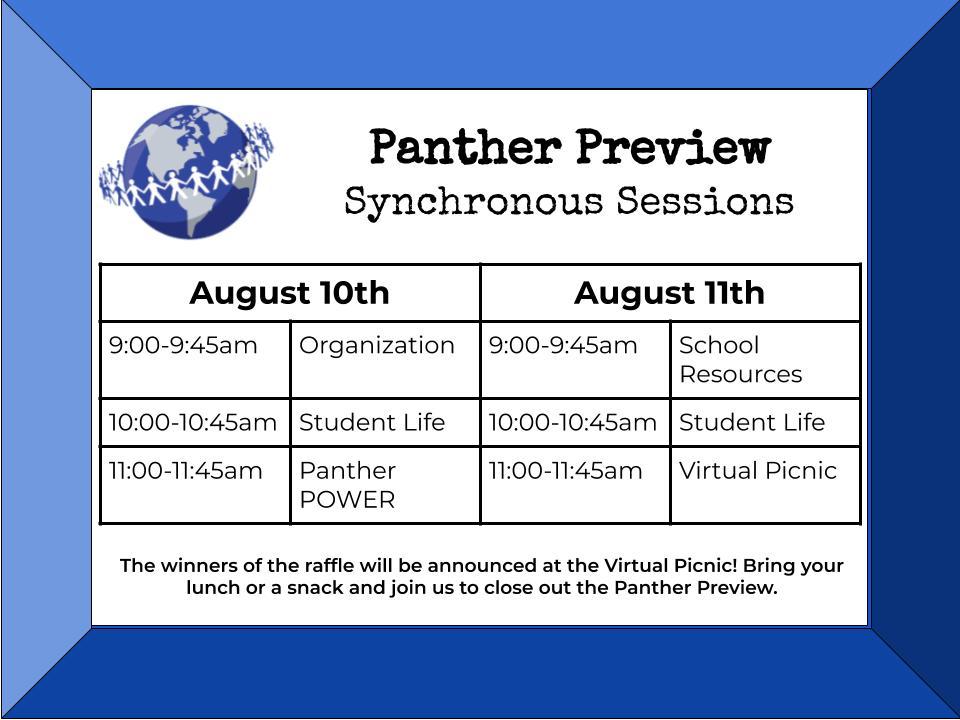 Panther Preview
Synchronous Sessions

| August 10th | | August 11th | |
|---|---|---|---|
| 9:00-9:45am | Organization | 9:00-9:45am | School Resources |
| 10:00-10:45am | Student Life | 10:00-10:45am | Student Life |
| 11:00-11:45am | Panther POWER | 11:00-11:45am | Virtual Picnic |

The winners of the raffle will be announced at the Virtual Picnic! Bring your lunch or a snack and join us to close out the Panther Preview.